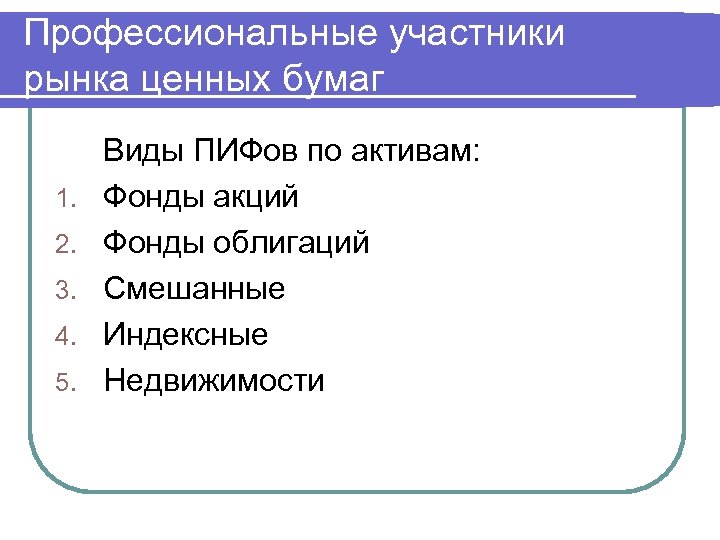 Профессиональные участники рынка ценных бумаг

Виды ПИФов по активам:

1. Фонды акций
2. Фонды облигаций
3. Смешанные
4. Индексные
5. Недвижимости